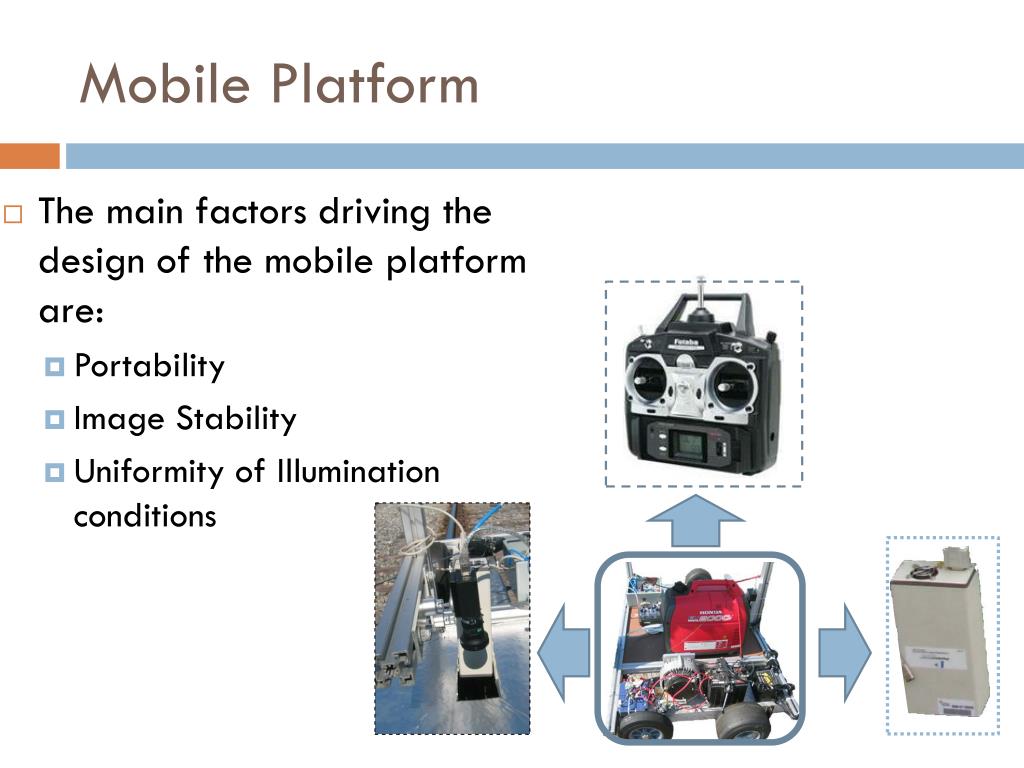 Mobile Platform

The main factors driving the design of the mobile platform are:

Portability

Image Stability

Uniformity of Illumination conditions

Futaba

HONDA

2000